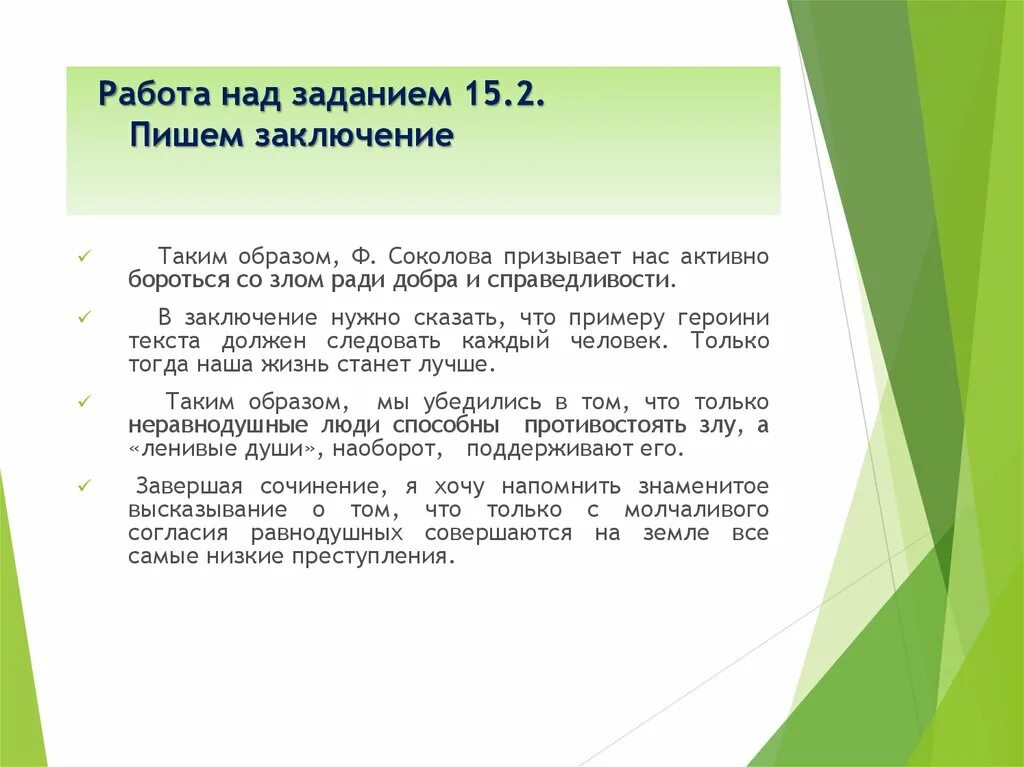 Работа над заданием 15.2.
Пишем заключение

✓ Таким образом, Ф. Соколова призывает нас активно бороться со злом ради добра и справедливости.

✓ В заключение нужно сказать, что примеру героини текста должен следовать каждый человек. Только тогда наша жизнь станет лучше.

✓ Таким образом, мы убедились в том, что только неравнодушные люди способны противостоять злу, а «ленивые души», наоборот, поддерживают его.

✓ Завершая сочинение, я хочу напомнить знаменитое высказывание о том, что только с молчаливого согласия равнодушных совершаются на земле все самые низкие преступления.